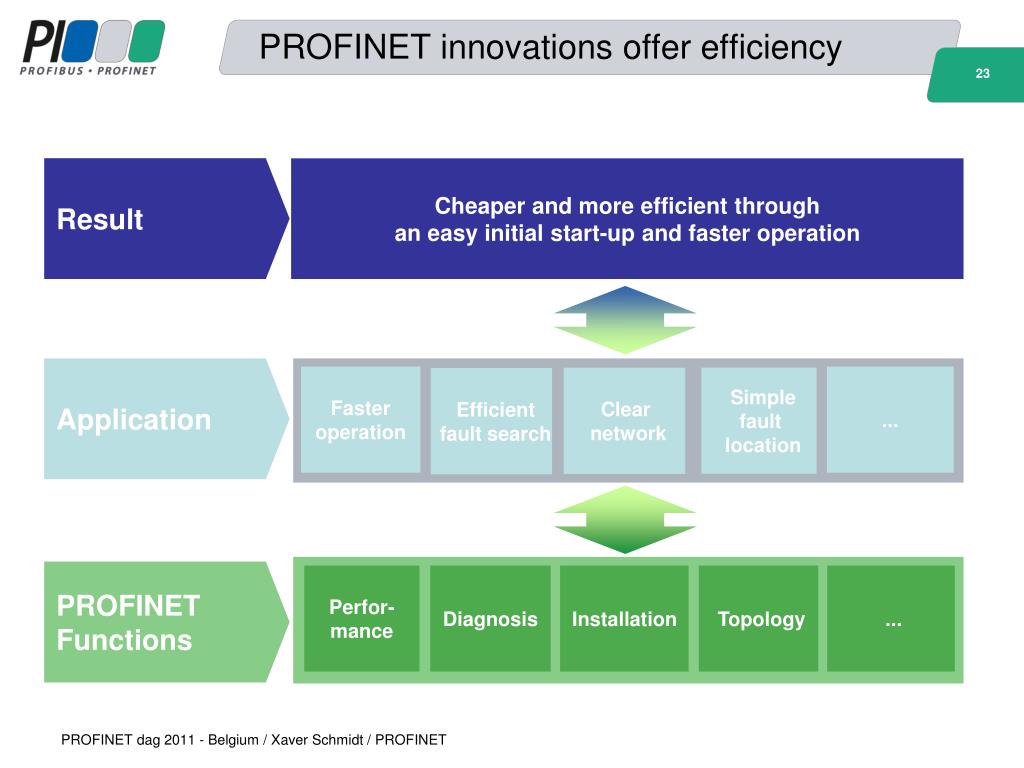 PI
PROFIBUS • PROFINET

PROFINET innovations offer efficiency

23

Result

Cheaper and more efficient through
an easy initial start-up and faster operation

Application

Faster operation

Efficient fault search

Clear network

Simple fault location

...

PROFINET Functions

Perfor-mance

Diagnosis

Installation

Topology

...

PROFINET dag 2011 - Belgium / Xaver Schmidt / PROFINET